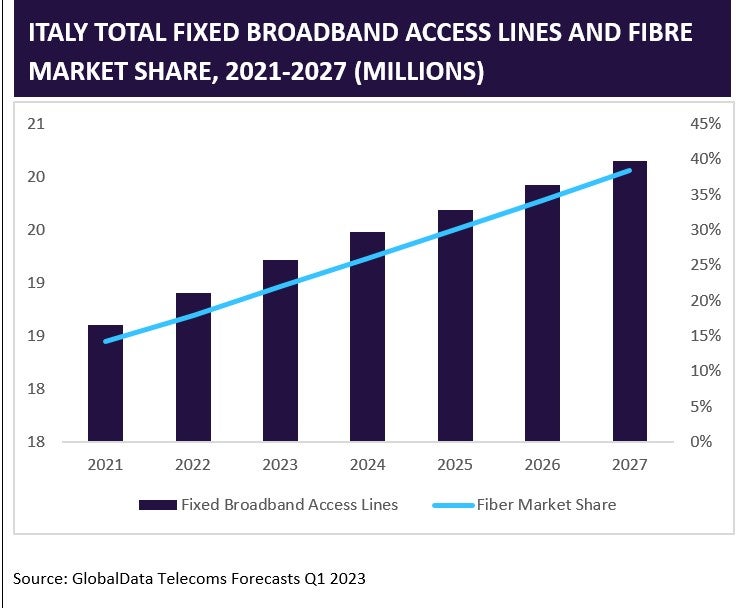 ITALY TOTAL FIXED BROADBAND ACCESS LINES AND FIBRE MARKET SHARE, 2021-2027 (MILLIONS)

21
20
20
19
19
18
18

45%
40%
35%
30%
25%
20%
15%
10%
5%
0%

2021 2022 2023 2024 2025 2026 2027

Fixed Broadband Access Lines
Fiber Market Share

Source: GlobalData Telecoms Forecasts Q1 2023